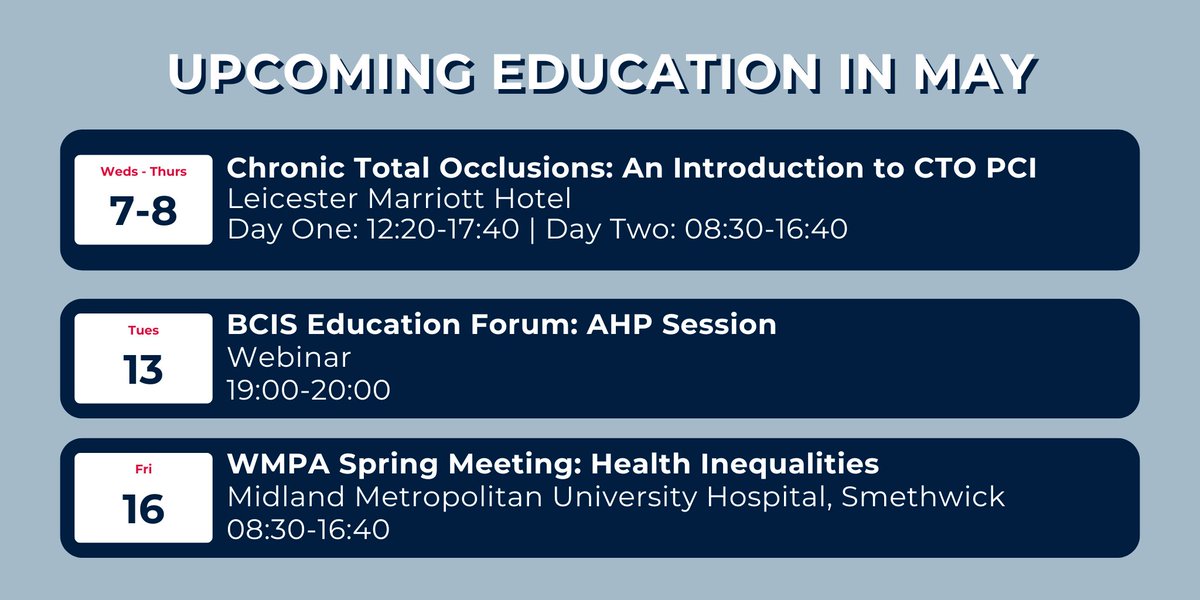 UPCOMING EDUCATION IN MAY

Weds - Thurs
7-8
Chronic Total Occlusions: An Introduction to CTO PCI
Leicester Marriott Hotel
Day One: 12:20-17:40 | Day Two: 08:30-16:40

Tues
13
BCIS Education Forum: AHP Session
Webinar
19:00-20:00

Fri
16
WMPA Spring Meeting: Health Inequalities
Midland Metropolitan University Hospital, Smethwick
08:30-16:40